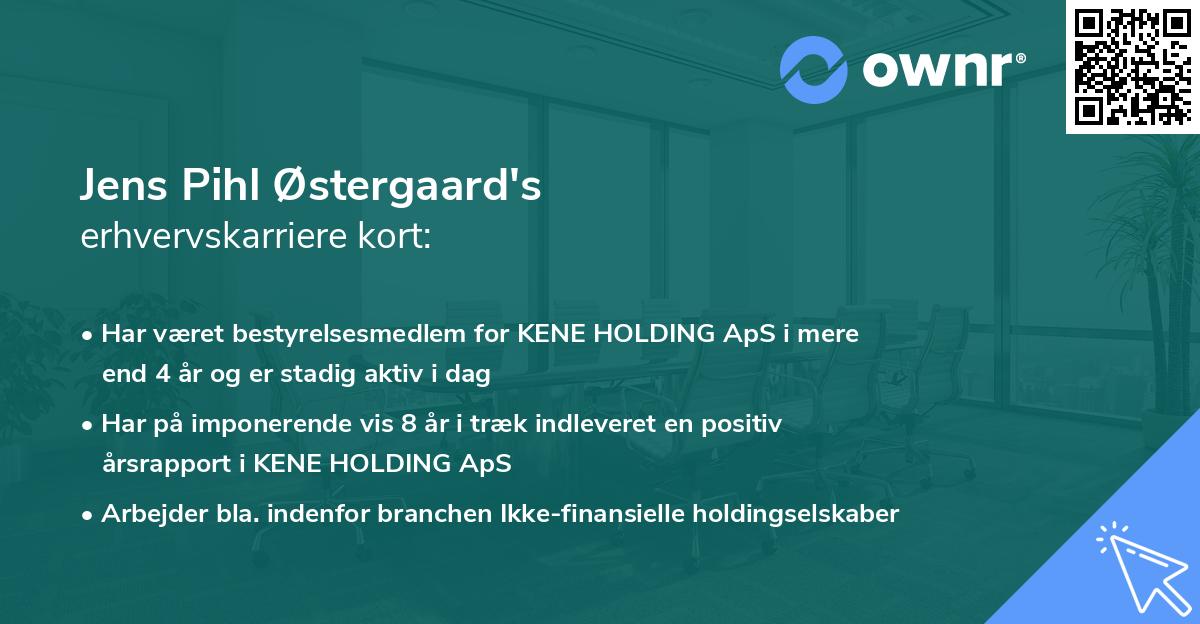 ownr®

Jens Pihl Østergaard's
erhvervskarriere kort:

• Har været bestyrelsesmedlem for KENE HOLDING ApS i mere end 4 år og er stadig aktiv i dag

• Har på imponerende vis 8 år i træk indleveret en positiv årsrapport i KENE HOLDING ApS

• Arbejder bla. indenfor branchen Ikke-finansielle holdingselskaber